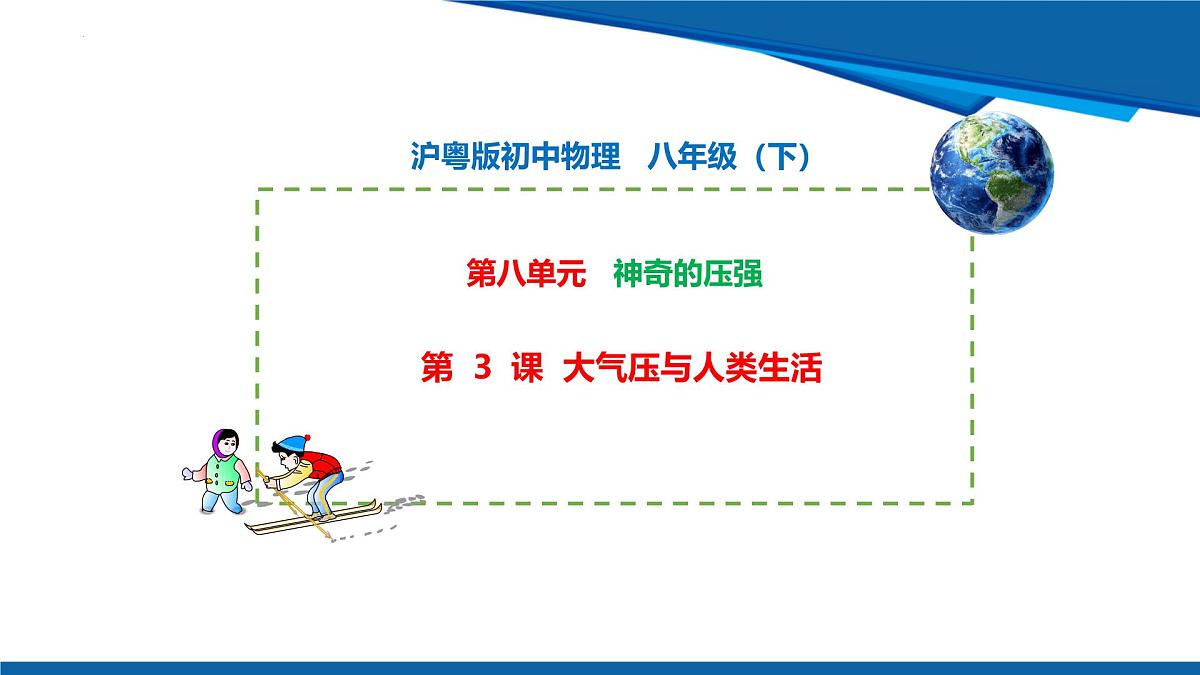 沪粤版初中物理　八年级（下）

第八单元　神奇的压强

第 3 课 大气压与人类生活